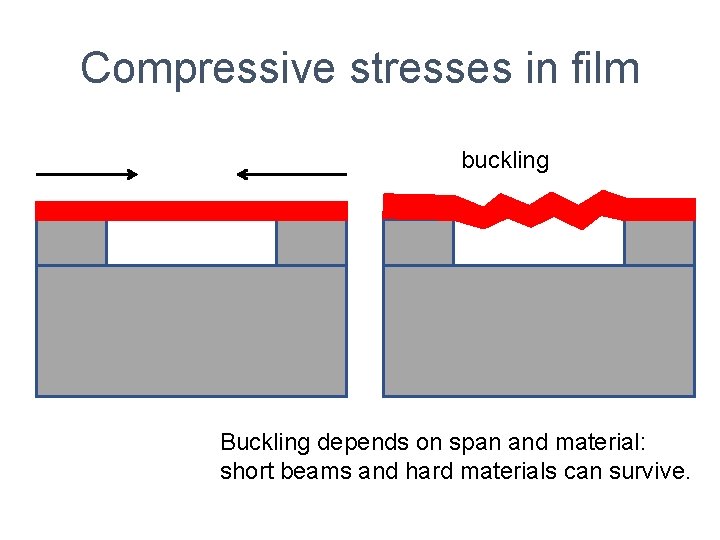 Compressive stresses in film

buckling

Buckling depends on span and material: short beams and hard materials can survive.